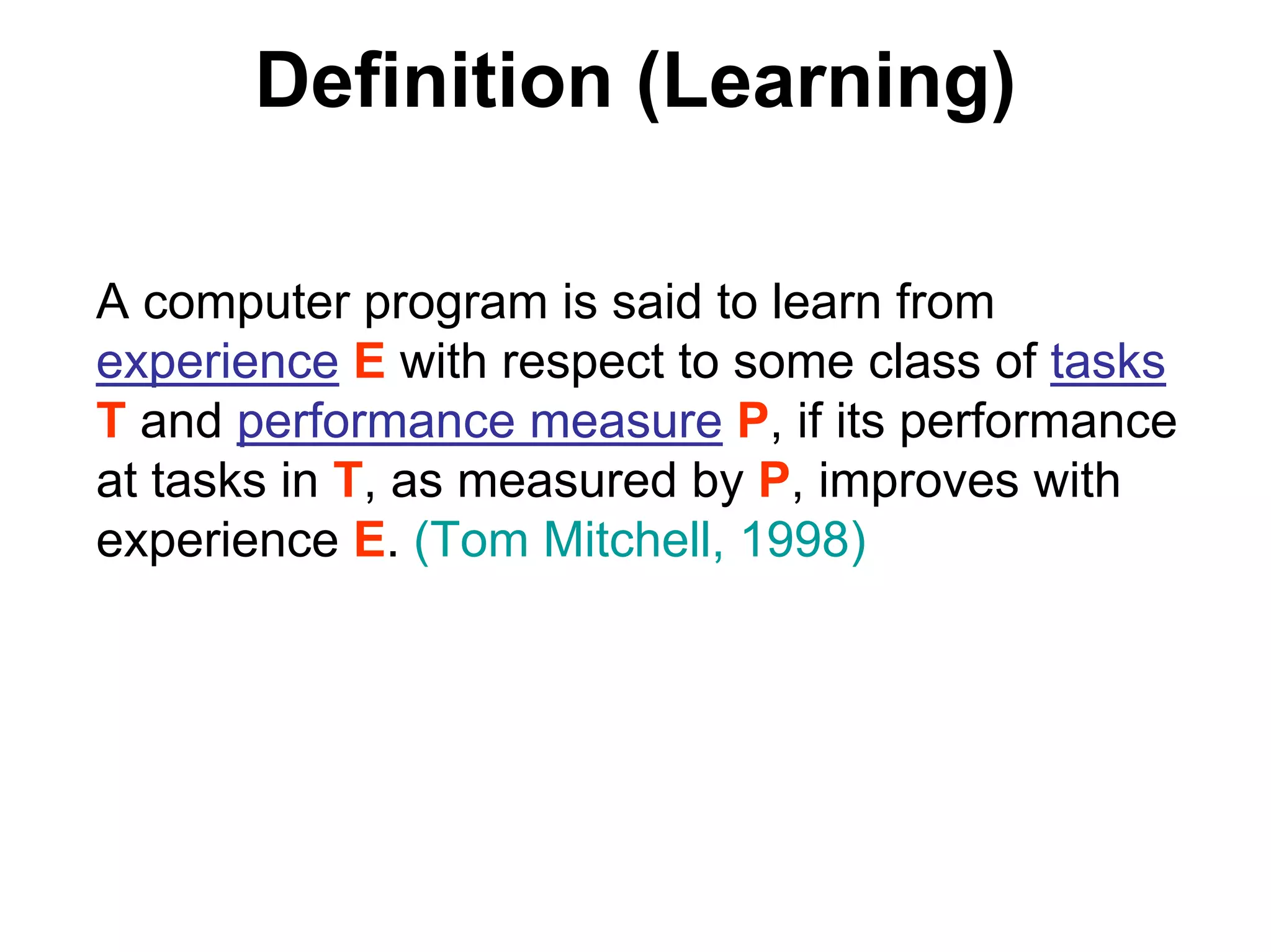 Definition (Learning)

A computer program is said to learn from experience E with respect to some class of tasks T and performance measure P, if its performance at tasks in T, as measured by P, improves with experience E. (Tom Mitchell, 1998)